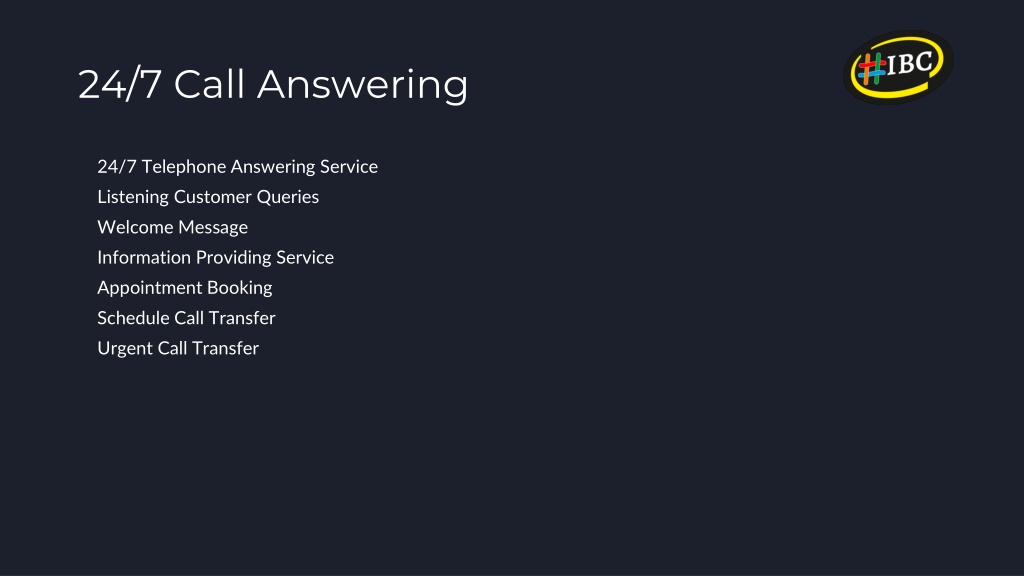 24/7 Call Answering

#IBC

24/7 Telephone Answering Service
Listening Customer Queries
Welcome Message
Information Providing Service
Appointment Booking
Schedule Call Transfer
Urgent Call Transfer